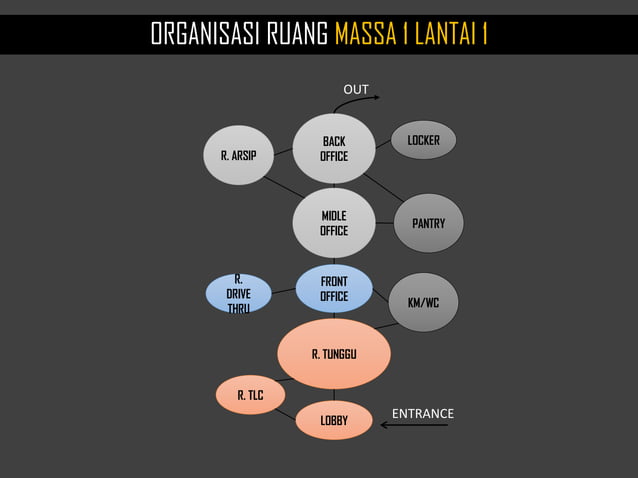 ORGANISASI RUANG MASSA 1 LANTAI 1

OUT

R. ARSIP

BACK OFFICE

LOCKER

MIDLE OFFICE

PANTRY

R. DRIVE THRU

FRONT OFFICE

KM/WC

R. TUNGGU

R. TLC

LOBBY

ENTRANCE